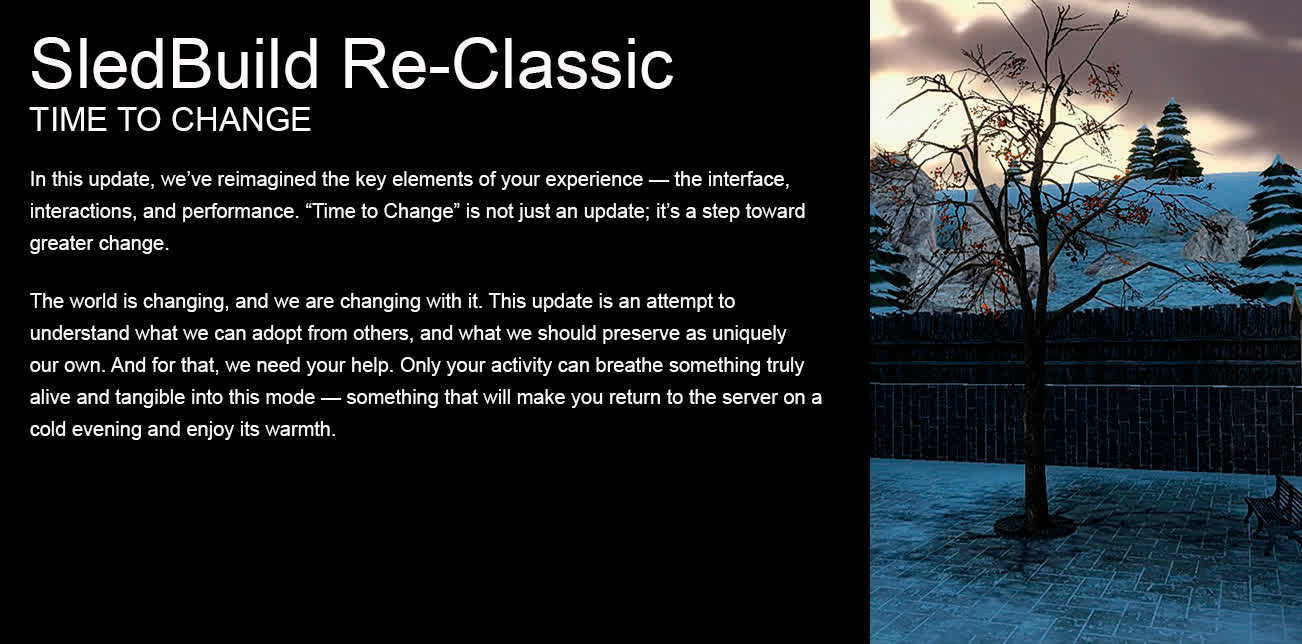 SledBuild Re-Classic
TIME TO CHANGE

In this update, we've reimagined the key elements of your experience — the interface, interactions, and performance. "Time to Change" is not just an update; it's a step toward greater change.

The world is changing, and we are changing with it. This update is an attempt to understand what we can adopt from others, and what we should preserve as uniquely our own. And for that, we need your help. Only your activity can breathe something truly alive and tangible into this mode — something that will make you return to the server on a cold evening and enjoy its warmth.